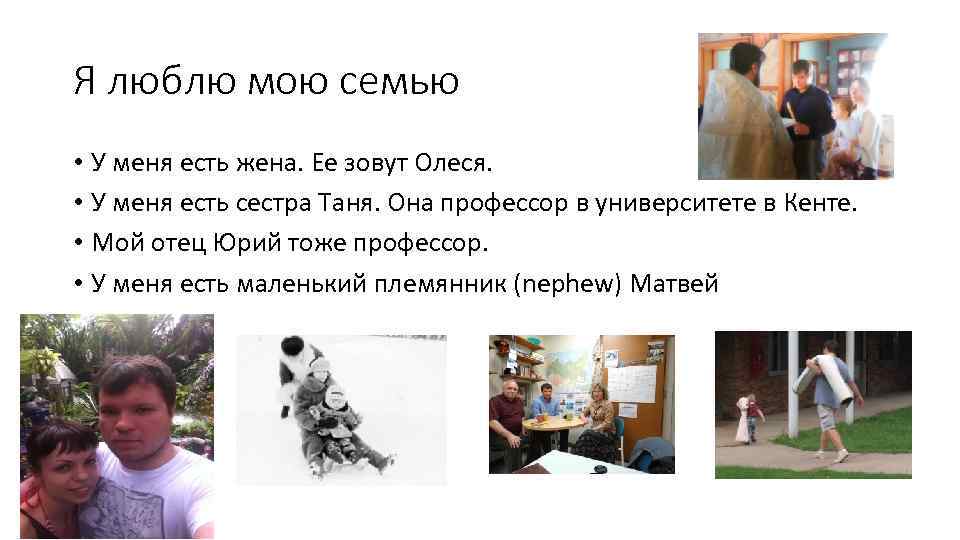 Я люблю мою семью

• У меня есть жена. Ее зовут Олеся.
• У меня есть сестра Таня. Она профессор в университете в Кенте.
• Мой отец Юрий тоже профессор.
• У меня есть маленький племянник (nephew) Матвей